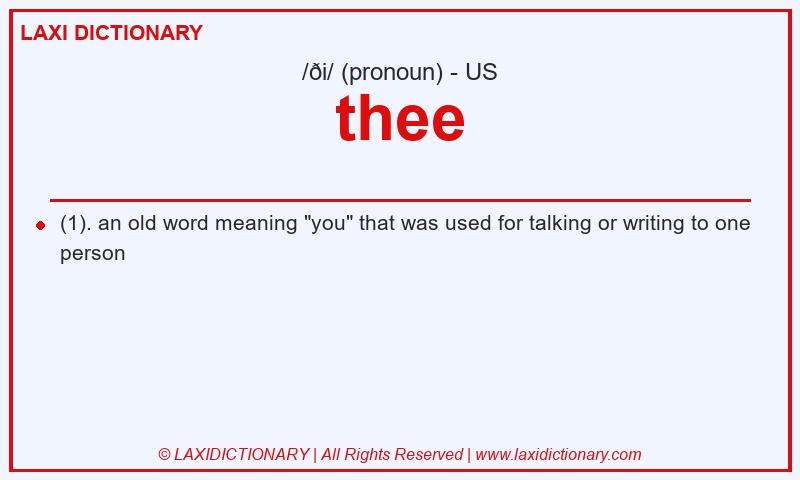 LAXI DICTIONARY

/ði/ (pronoun) - US

thee

(1). an old word meaning "you" that was used for talking or writing to one person

© LAXIDICTIONARY | All Rights Reserved | www.laxidictionary.com